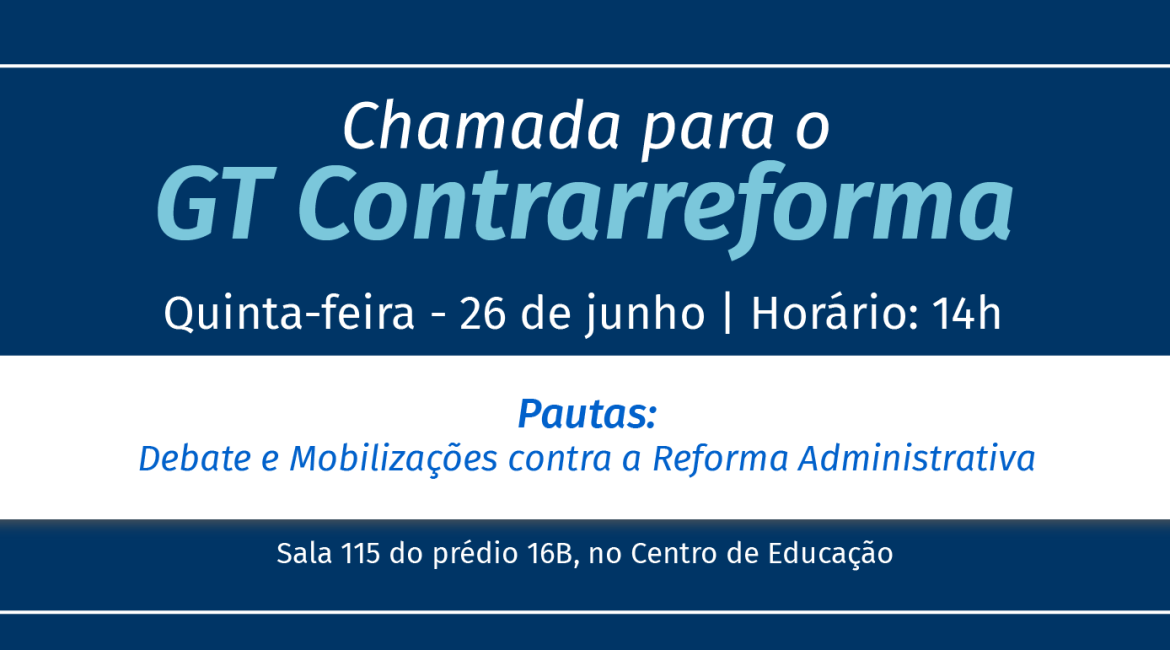 Chamada para o
GT Contrarreforma

Quinta-feira - 26 de junho | Horário: 14h

Pautas:
Debate e Mobilizações contra a Reforma Administrativa

Sala 115 do prédio 16B, no Centro de Educação